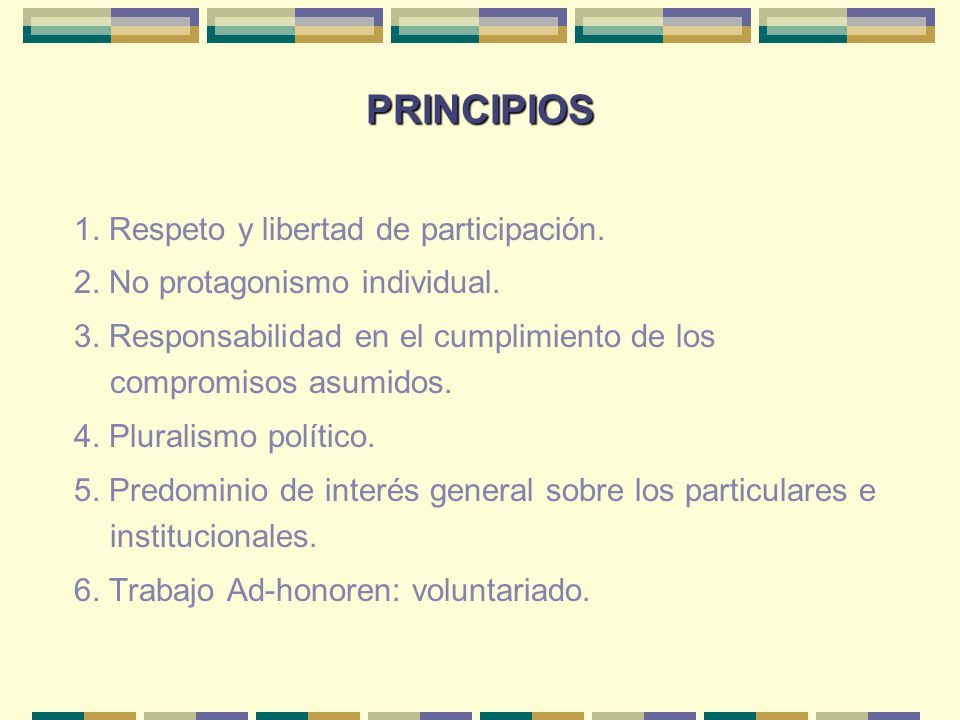 PRINCIPIOS

1. Respeto y libertad de participación.

2. No protagonismo individual.

3. Responsabilidad en el cumplimiento de los compromisos asumidos.

4. Pluralismo político.

5. Predominio de interés general sobre los particulares e institucionales.

6. Trabajo Ad-honoren: voluntariado.